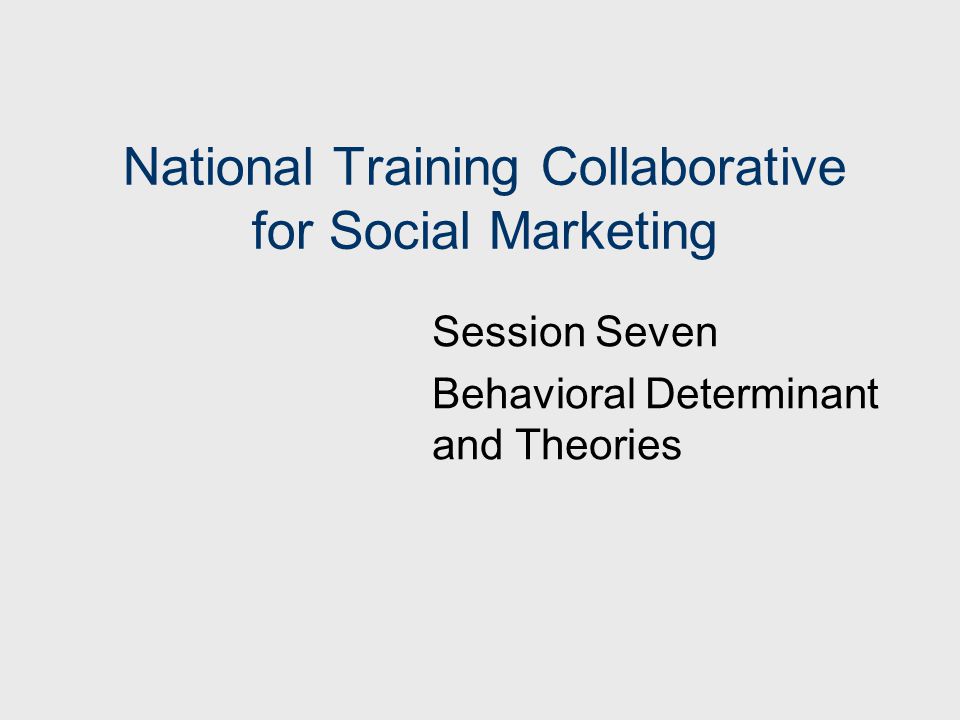 National Training Collaborative for Social Marketing

Session Seven

Behavioral Determinant and Theories